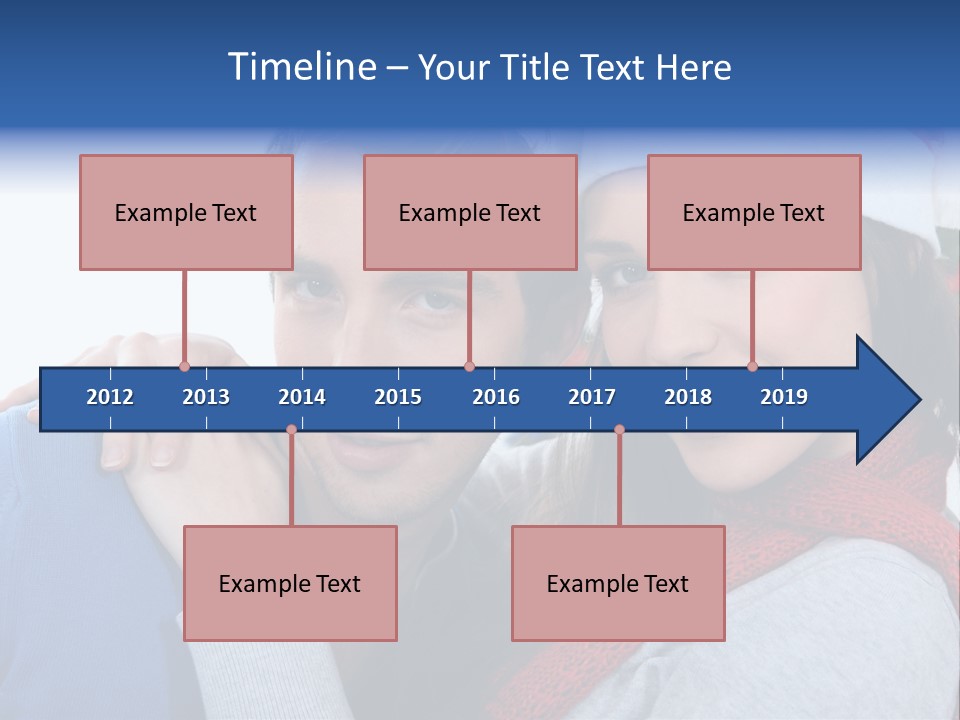 Timeline – Your Title Text Here

Example Text

Example Text

Example Text

2012 2013 2014 2015 2016 2017 2018 2019

Example Text

Example Text